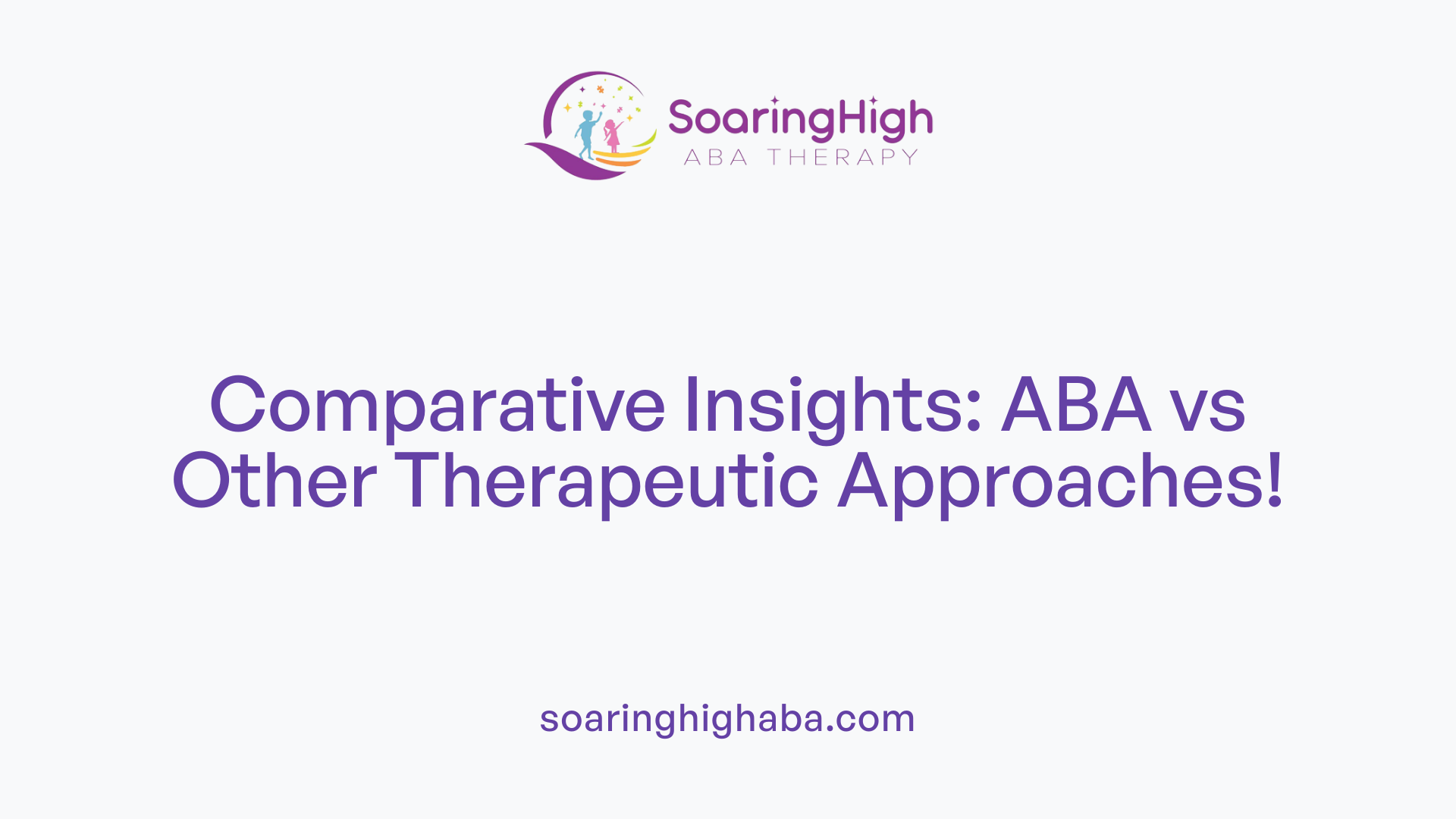 SoaringHigh
ABA THERAPY

Comparative Insights: ABA vs Other Therapeutic Approaches!

soaringhighaba.com